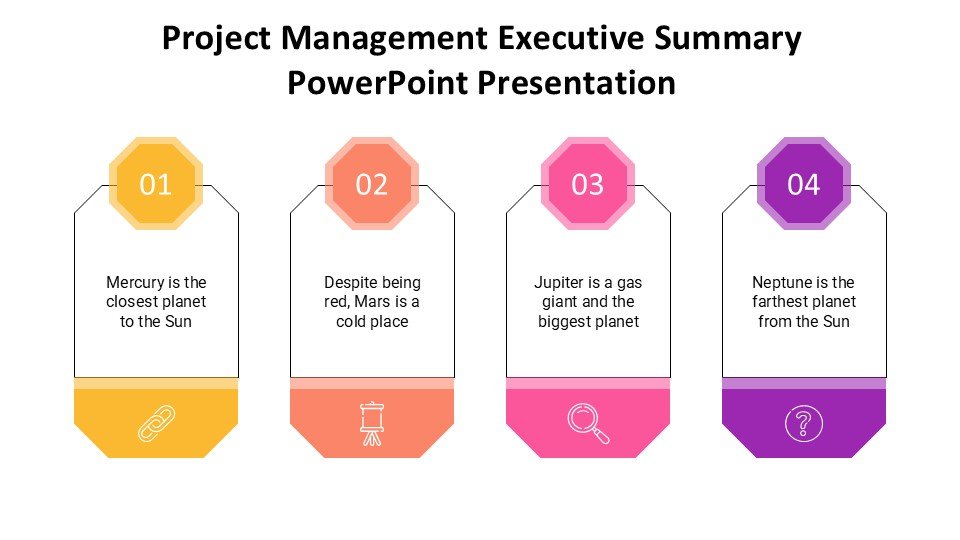 Project Management Executive Summary PowerPoint Presentation

01

Mercury is the closest planet to the Sun

02

Despite being red, Mars is a cold place

03

Jupiter is a gas giant and the biggest planet

04

Neptune is the farthest planet from the Sun